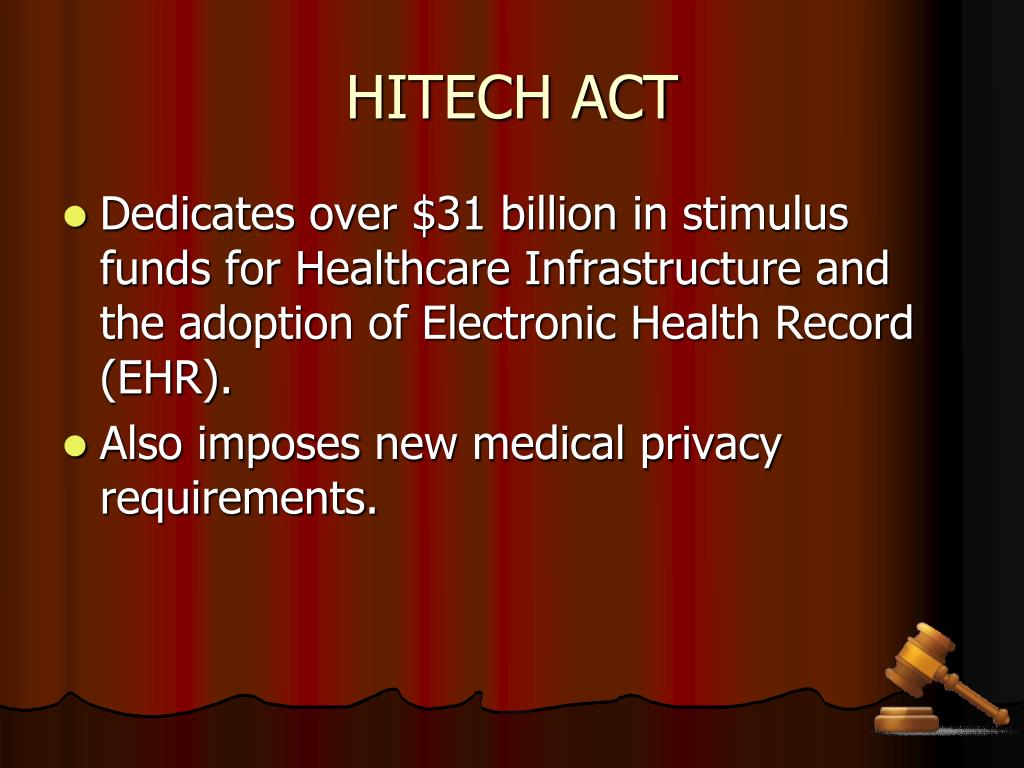 HITECH ACT

- Dedicates over \$31 billion in stimulus funds for Healthcare Infrastructure and the adoption of Electronic Health Record (EHR).
- Also imposes new medical privacy requirements.